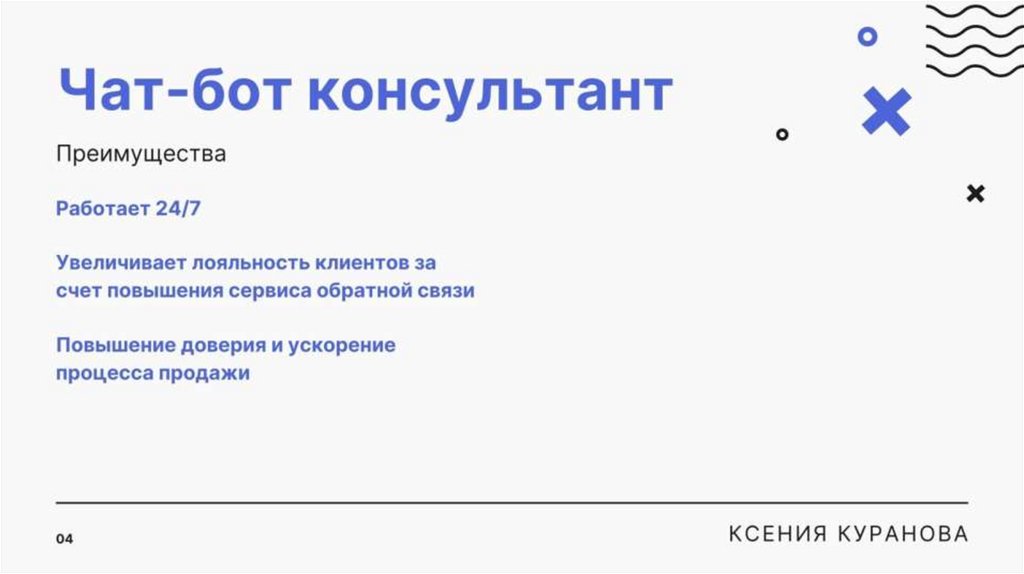 Чат-бот консультант

Преимущества

Работает 24/7

Увеличивает лояльность клиентов за счет повышения сервиса обратной связи

Повышение доверия и ускорение процесса продажи

04

КСЕНИЯ КУРАНОВА